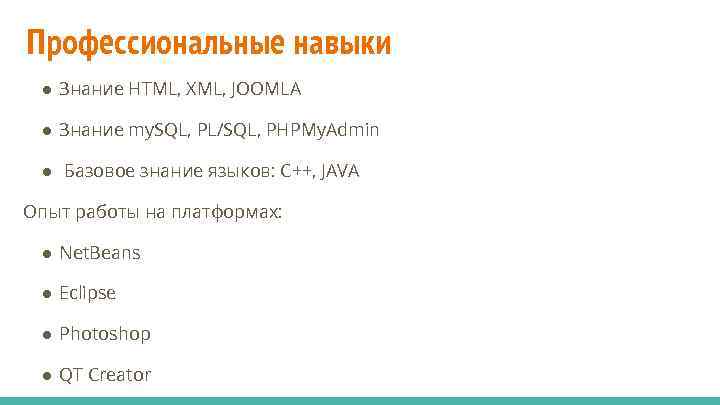 Профессиональные навыки

● Знание HTML, XML, JOOMLA
● Знание mySQL, PL/SQL, PHPMyAdmin
● Базовое знание языков: C++, JAVA

Опыт работы на платформах:

● NetBeans
● Eclipse
● Photoshop
● QT Creator